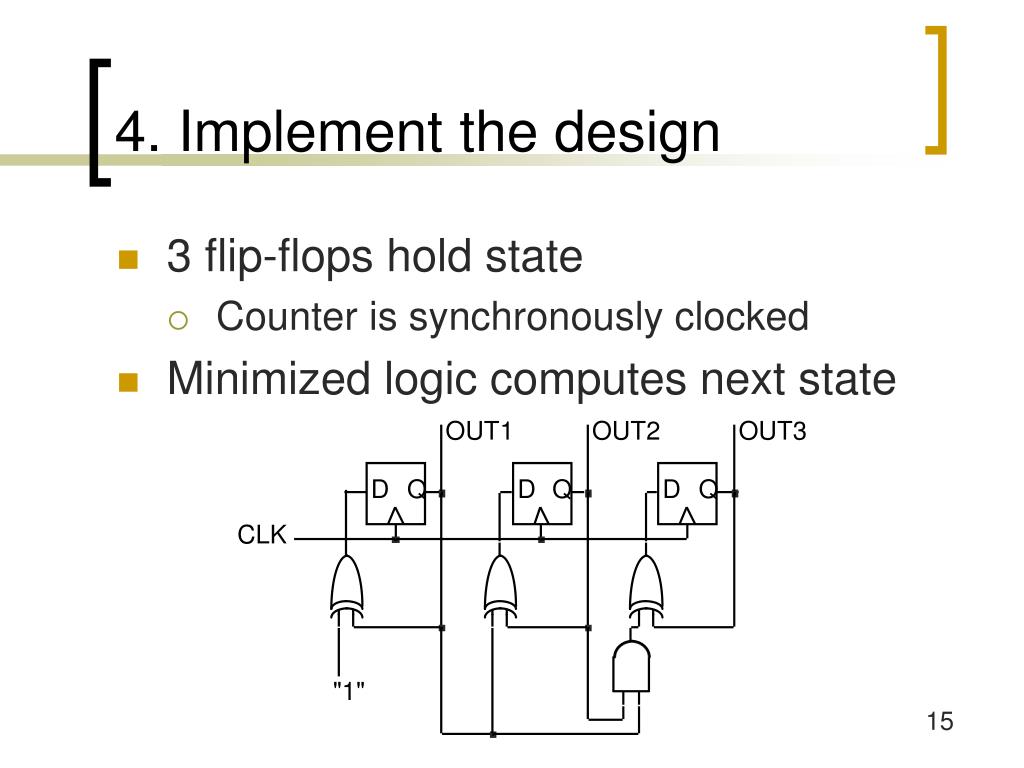 4. Implement the design

3 flip-flops hold state

Counter is synchronously clocked

Minimized logic computes next state

OUT1 OUT2 OUT3

D Q D Q D Q

CLK

"1"

15